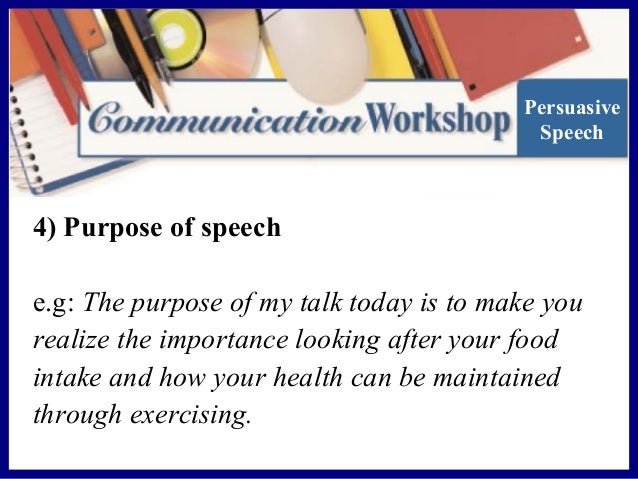 Communication Workshop

Persuasive Speech

4) Purpose of speech

e.g: The purpose of my talk today is to make you realize the importance looking after your food intake and how your health can be maintained through exercising.